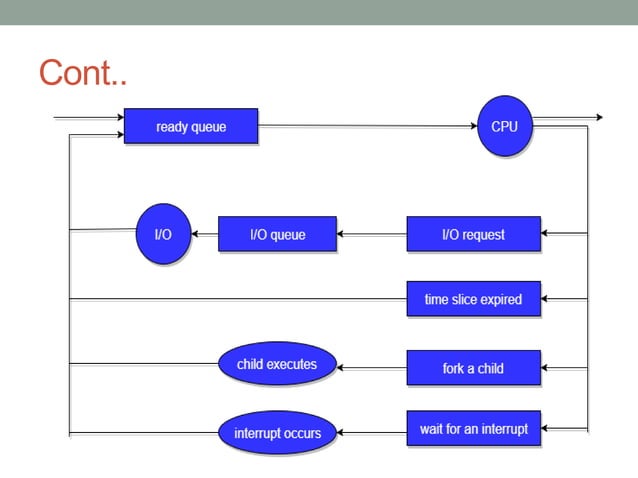 Cont..

ready queue

CPU

I/O

I/O queue

I/O request

time slice expired

child executes

fork a child

interrupt occurs

wait for an interrupt